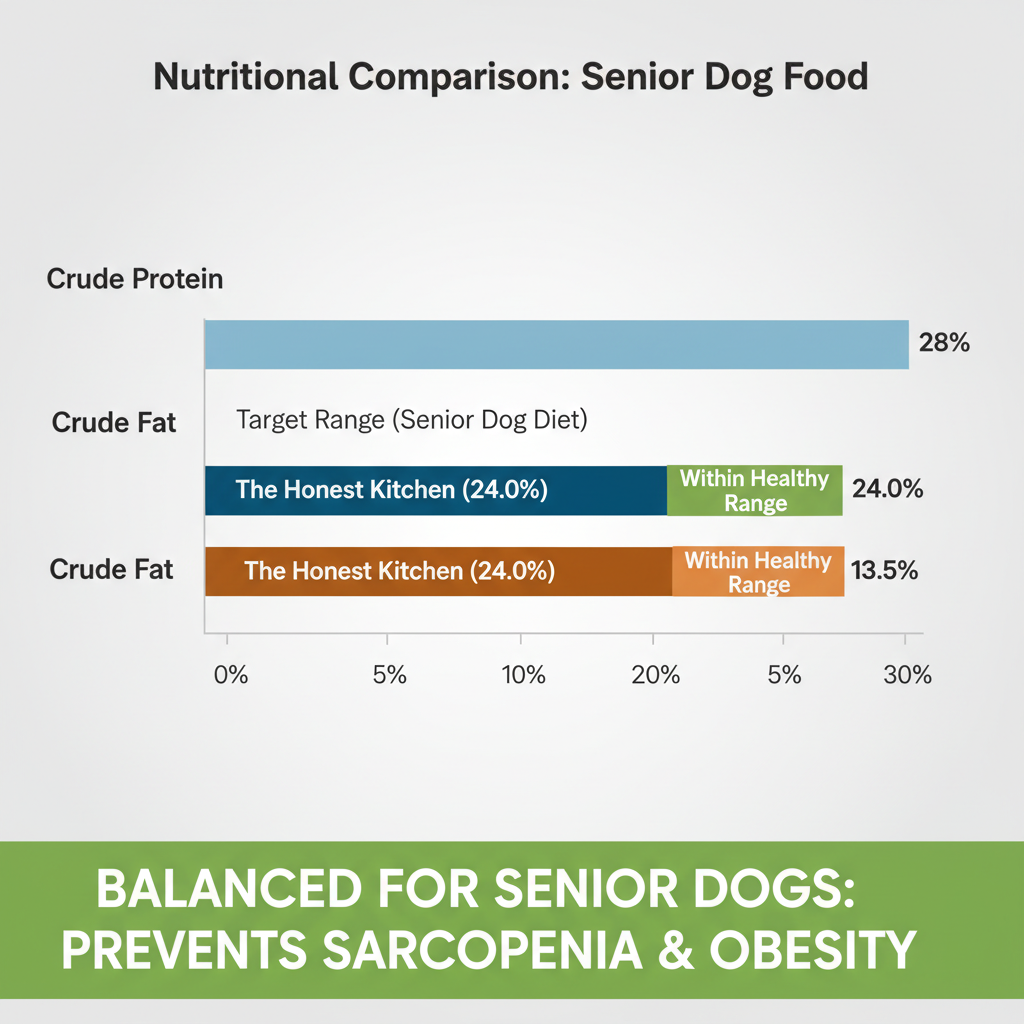 Nutritional Comparison: Senior Dog Food

Crude Protein

28%

Crude Fat

Target Range (Senior Dog Diet)

The Honest Kitchen (24.0%)

Within Healthy Range

24.0%

Crude Fat

The Honest Kitchen (24.0%)

Within Healthy Range

13.5%

0%

5%

10%

20%

5%

30%

BALANCED FOR SENIOR DOGS: PREVENTS SARCOPENIA & OBESITY